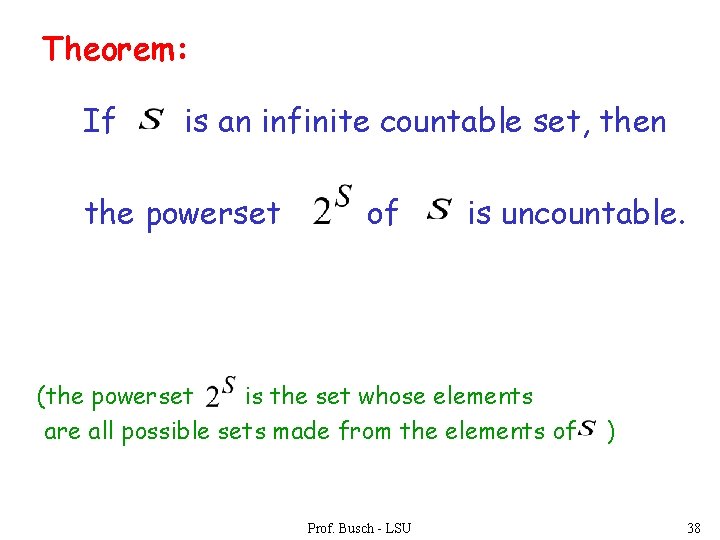 Theorem:

If $S$ is an infinite countable set, then

the powerset $2^S$ of $S$ is uncountable.

(the powerset $2^S$ is the set whose elements are all possible sets made from the elements of $S$ )

Prof. Busch - LSU

38